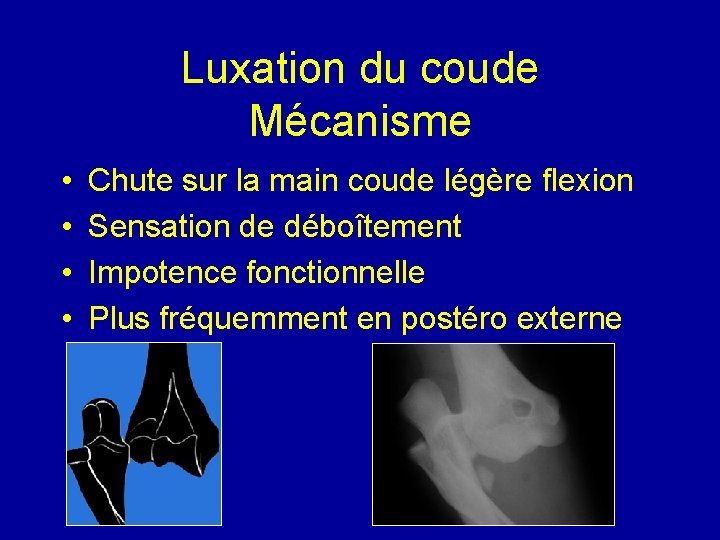 Luxation du coude
Mécanisme

• Chute sur la main coude légère flexion
• Sensation de déboîtement
• Impotence fonctionnelle
• Plus fréquemment en postéro externe